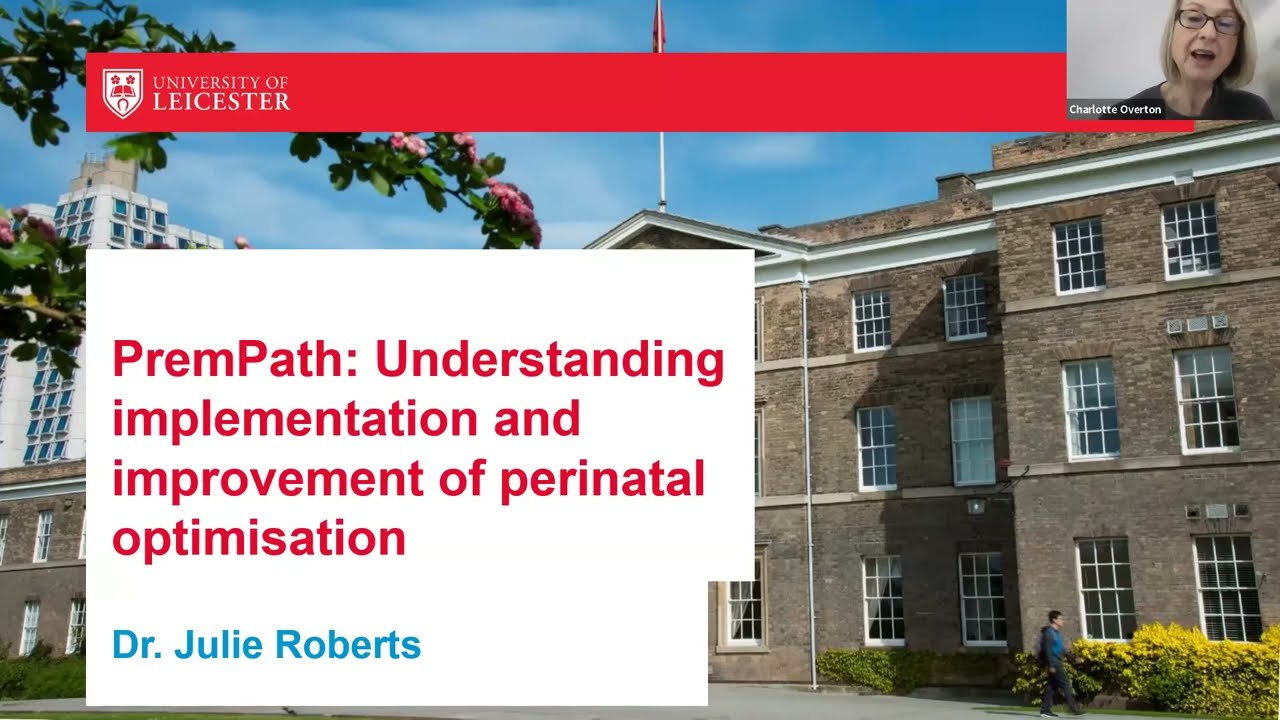 UNIVERSITY OF LEICESTER

Charlotte Overton

PremPath: Understanding implementation and improvement of perinatal optimisation

Dr. Julie Roberts